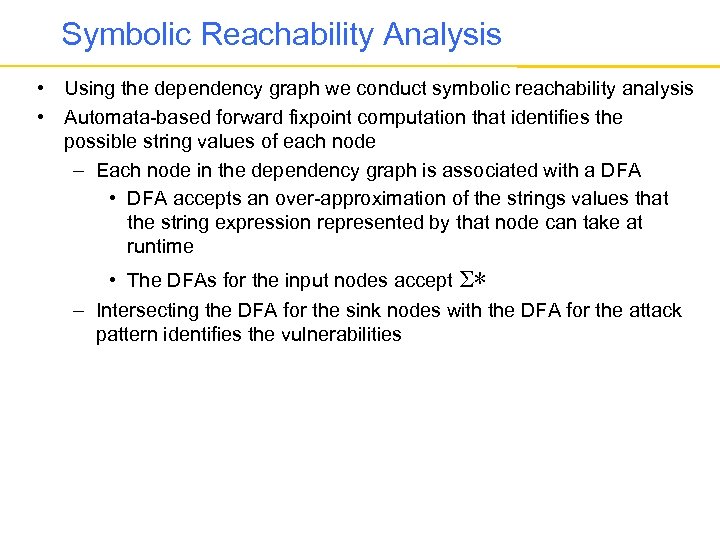 Symbolic Reachability Analysis

• Using the dependency graph we conduct symbolic reachability analysis

• Automata-based forward fixpoint computation that identifies the possible string values of each node

– Each node in the dependency graph is associated with a DFA

• DFA accepts an over-approximation of the strings values that the string expression represented by that node can take at runtime

• The DFAs for the input nodes accept $\Sigma*$

– Intersecting the DFA for the sink nodes with the DFA for the attack pattern identifies the vulnerabilities